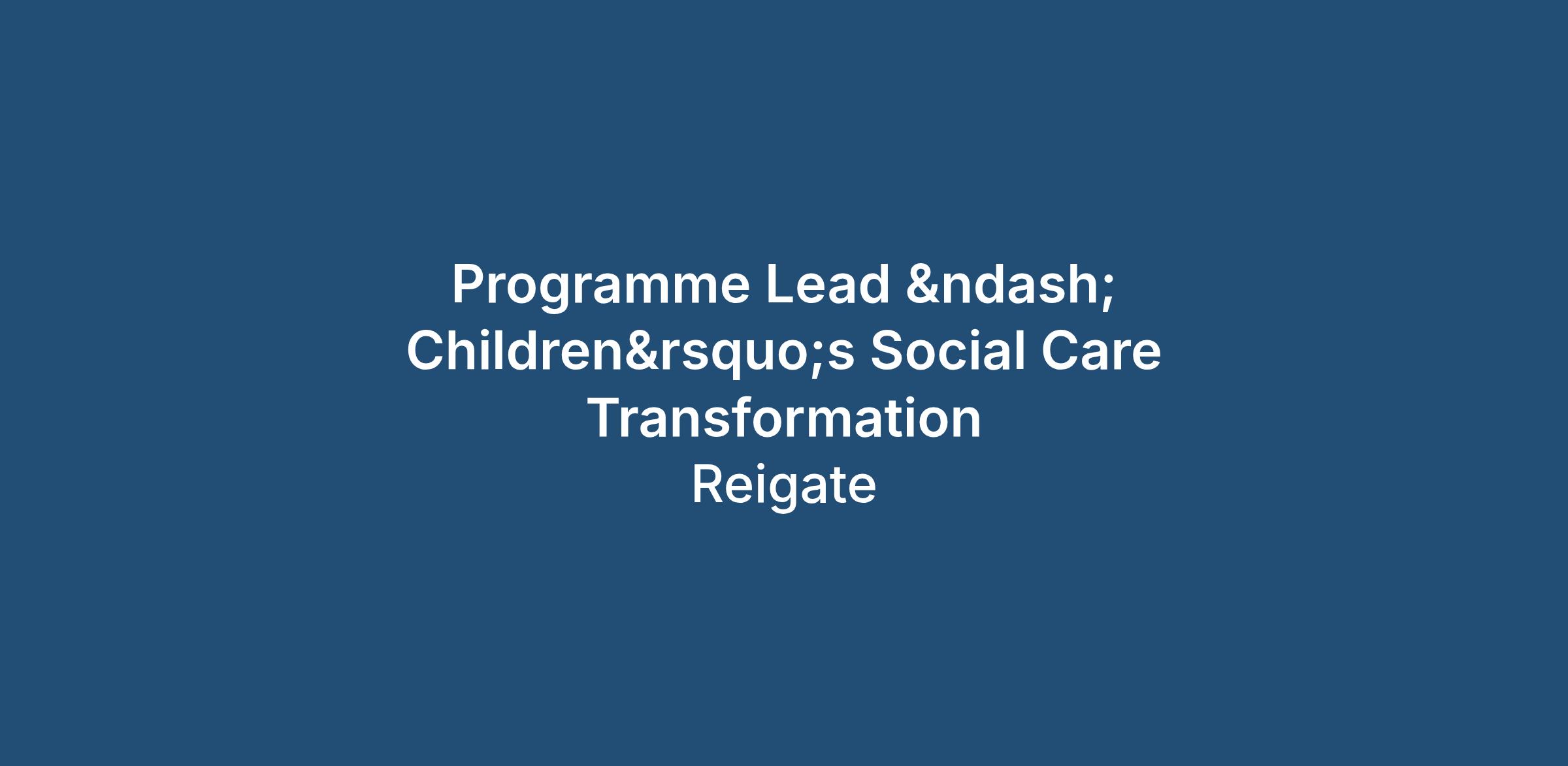 Programme Lead &ndash; Children&rsquo;s Social Care Transformation

Reigate